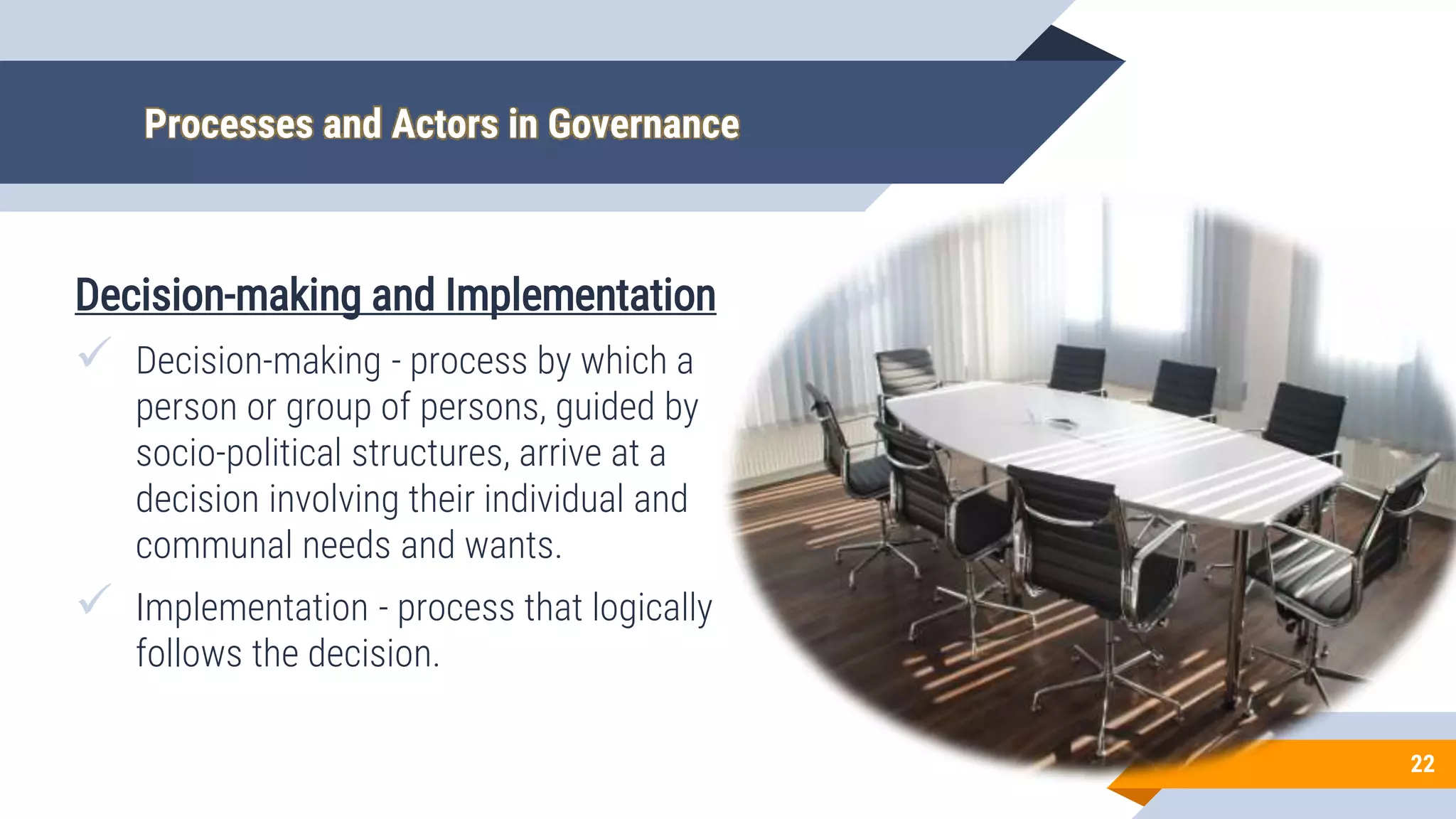 Processes and Actors in Governance

Decision-making and Implementation

✓ Decision-making - process by which a person or group of persons, guided by socio-political structures, arrive at a decision involving their individual and communal needs and wants.

✓ Implementation - process that logically follows the decision.

22